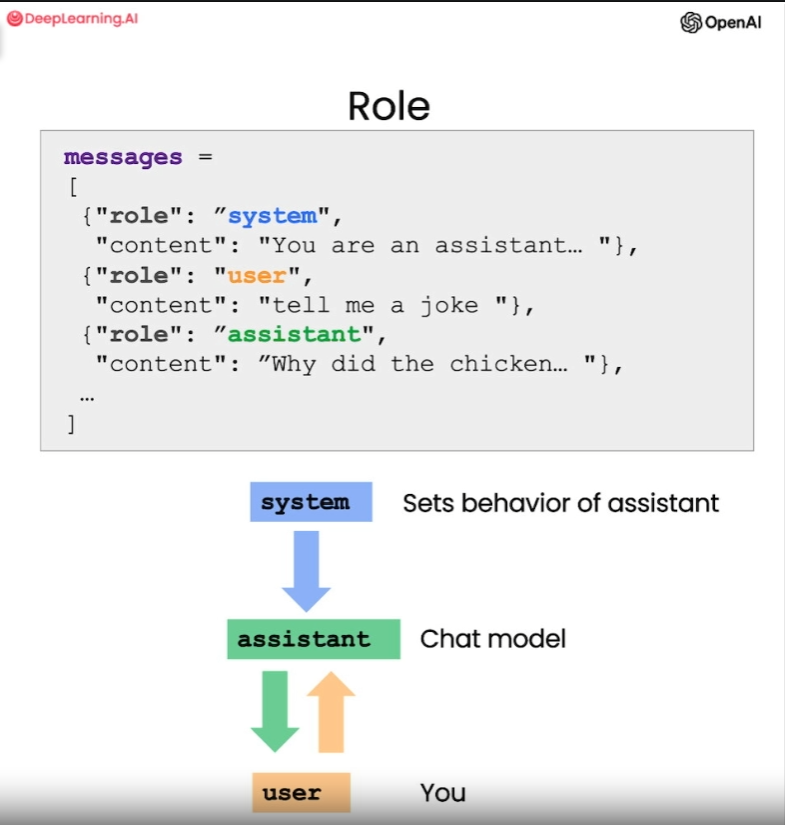 DeepLearning.AI

OpenAI

Role

messages =
[
 {"role": ”system",
  "content": "You are an assistant… "},
 {"role": "user",
  "content": "tell me a joke "},
 {"role": ”assistant",
  "content": ”Why did the chicken… "},
 …
]

system Sets behavior of assistant

assistant Chat model

user You